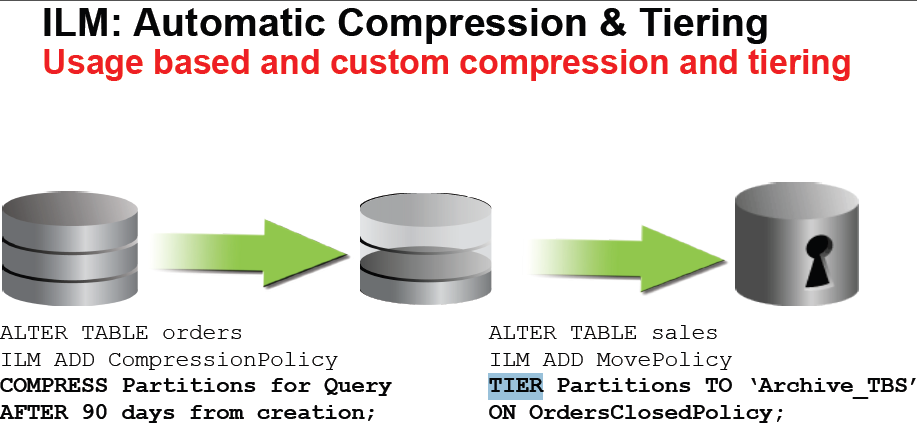 ILM: Automatic Compression & Tiering
Usage based and custom compression and tiering

ALTER TABLE orders
ILM ADD CompressionPolicy
COMPRESS Partitions for Query
AFTER 90 days from creation;

ALTER TABLE sales
ILM ADD MovePolicy
TIER Partitions TO ‘Archive_TBS’
ON OrdersClosedPolicy;